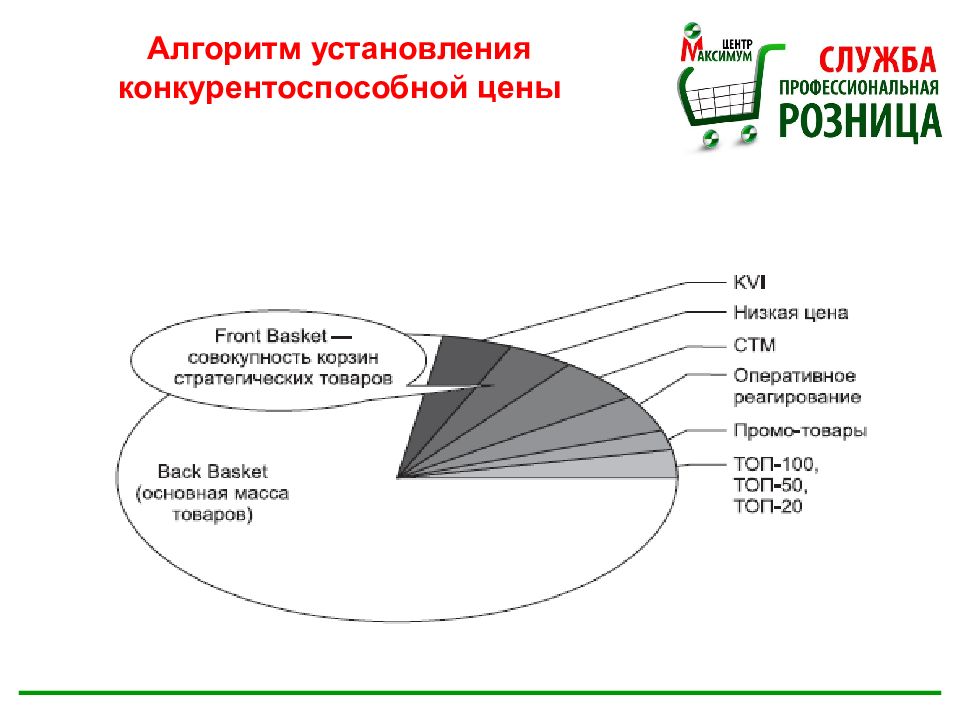 Алгоритм установления конкурентоспособной цены

ЦЕНТР МАКСИМУМ

СЛУЖБА ПРОФЕССИОНАЛЬНАЯ РОЗНИЦА

Front Basket — совокупность корзин стратегических товаров

Back Basket (основная масса товаров)

KVI

Низкая цена

СТМ

Оперативное реагирование

Промо-товары

ТОП-100, ТОП-50, ТОП-20